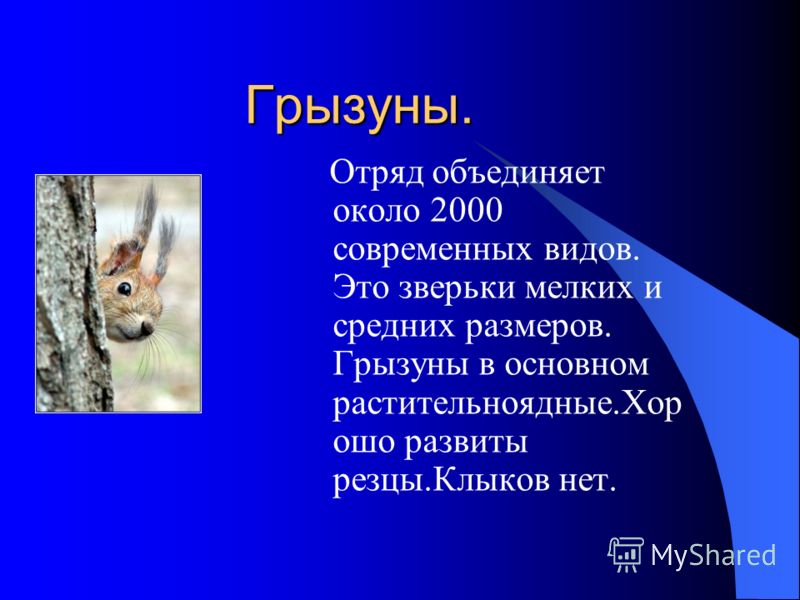 Грызуны.

Отряд объединяет около 2000 современных видов. Это зверьки мелких и средних размеров. Грызуны в основном растительноядные.Хорошо развиты резцы.Клыков нет.

MyShared